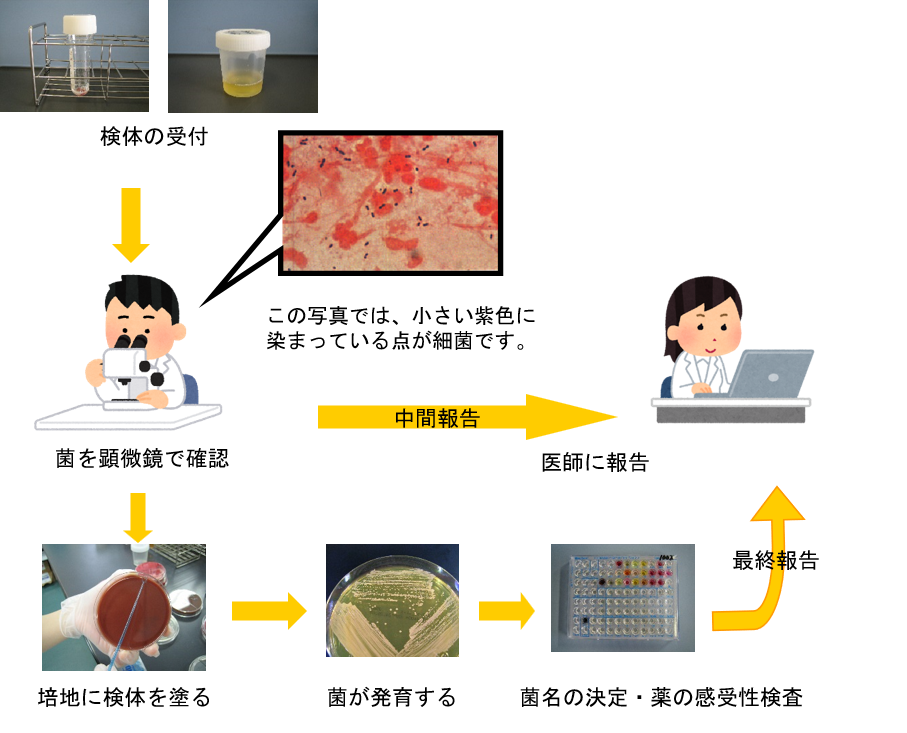 検体の受付

この写真では、小さい紫色に染まっている点が細菌です。

菌を顕微鏡で確認

中間報告

医師に報告

最終報告

培地に検体を塗る

菌が発育する

菌名の決定・薬の感受性検査